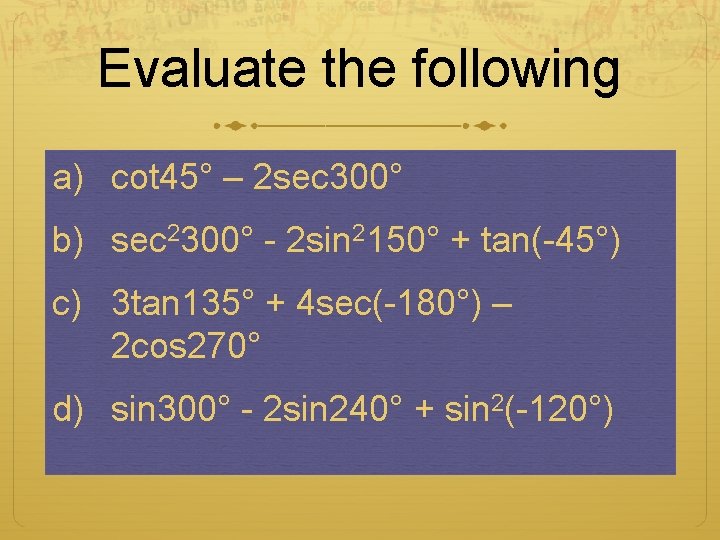 Evaluate the following

a) $\cot 45° – 2\sec 300°$

b) $\sec^2 300° - 2\sin^2 150° + \tan(-45°)$

c) $3\tan 135° + 4\sec(-180°) – 2\cos 270°$

d) $\sin 300° - 2\sin 240° + \sin^2(-120°)$